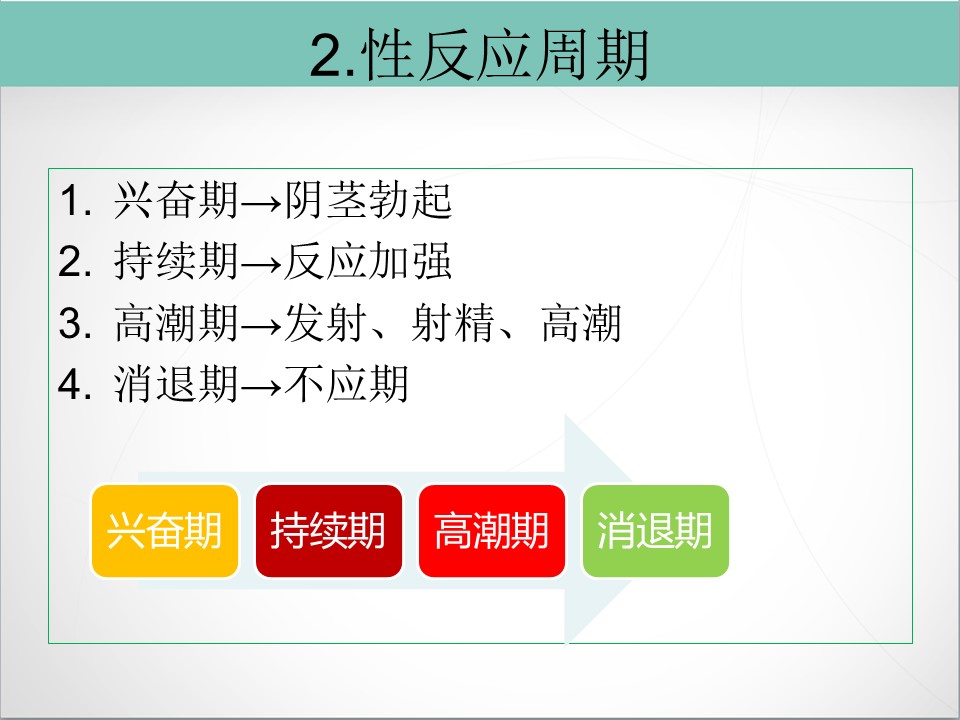 2.性反应周期

1. 兴奋期→阴茎勃起
2. 持续期→反应加强
3. 高潮期→发射、射精、高潮
4. 消退期→不应期

兴奋期
持续期
高潮期
消退期